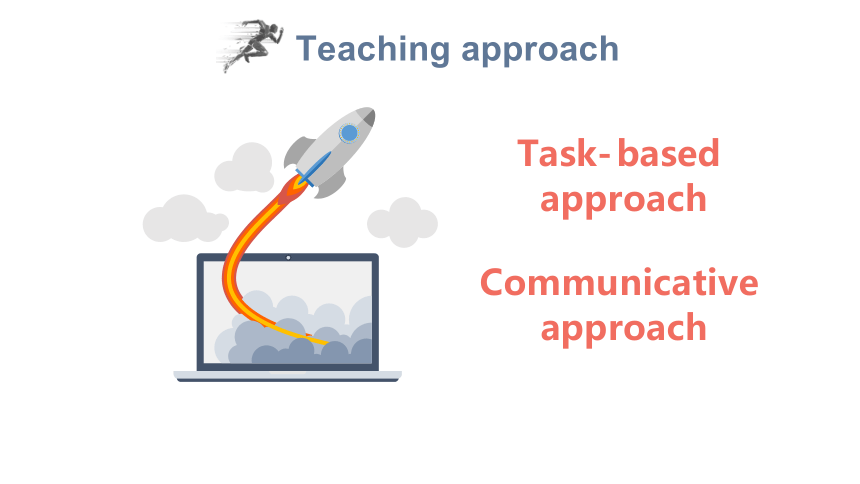 Teaching approach

Task- based approach

Communicative approach